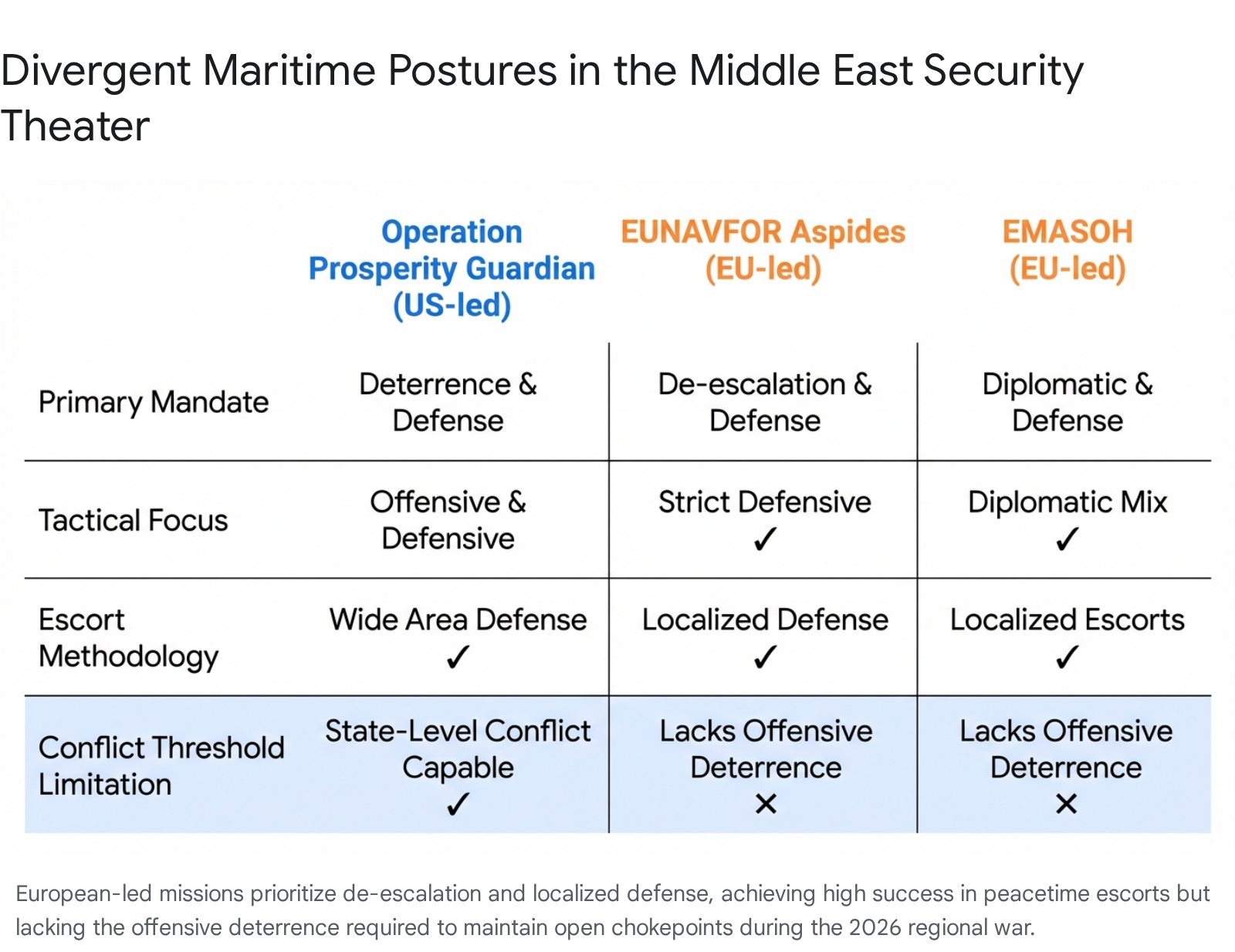 Divergent Maritime Postures in the Middle East Security Theater

| | Operation Prosperity Guardian (US-led) | EUNAVFOR Aspides (EU-led) | EMASOH (EU-led) |
|---|---|---|---|
| Primary Mandate | Deterrence & Defense | De-escalation & Defense | Diplomatic & Defense |
| Tactical Focus | Offensive & Defensive | Strict Defensive ✓ | Diplomatic Mix ✓ |
| Escort Methodology | Wide Area Defense ✓ | Localized Defense ✓ | Localized Escorts ✓ |
| Conflict Threshold Limitation | State-Level Conflict Capable ✓ | Lacks Offensive Deterrence ✕ | Lacks Offensive Deterrence ✕ |

European-led missions prioritize de-escalation and localized defense, achieving high success in peacetime escorts but lacking the offensive deterrence required to maintain open chokepoints during the 2026 regional war.